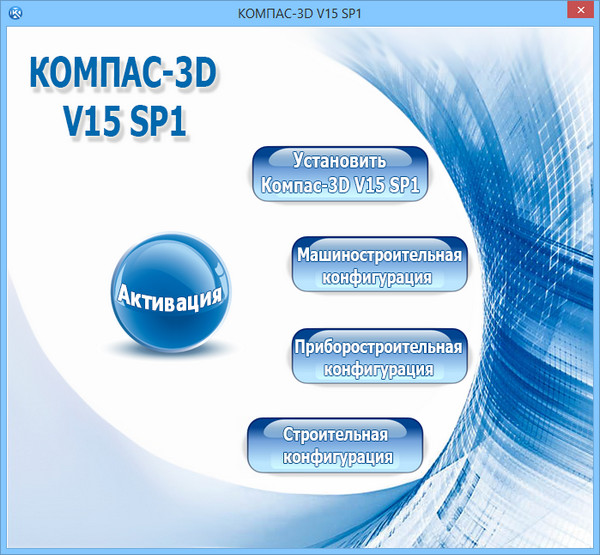 КОМПАС-3D V15 SP1

КОМПАС-3D
V15 SP1

Установить
Компас-3D V15 SP1

Активация

Машиностроительная
конфигурация

Приборостроительная
конфигурация

Строительная
конфигурация